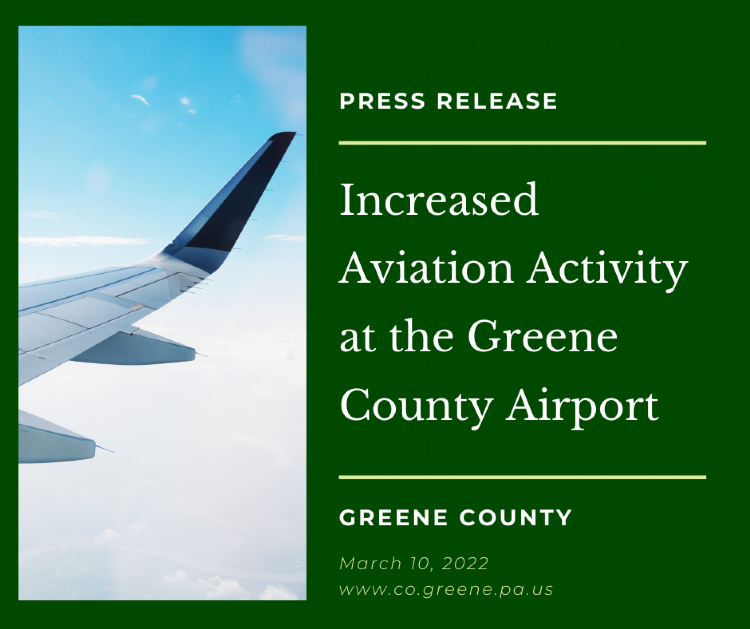 PRESS RELEASE

Increased Aviation Activity at the Greene County Airport

GREENE COUNTY

March 10, 2022
www.co.greene.pa.us